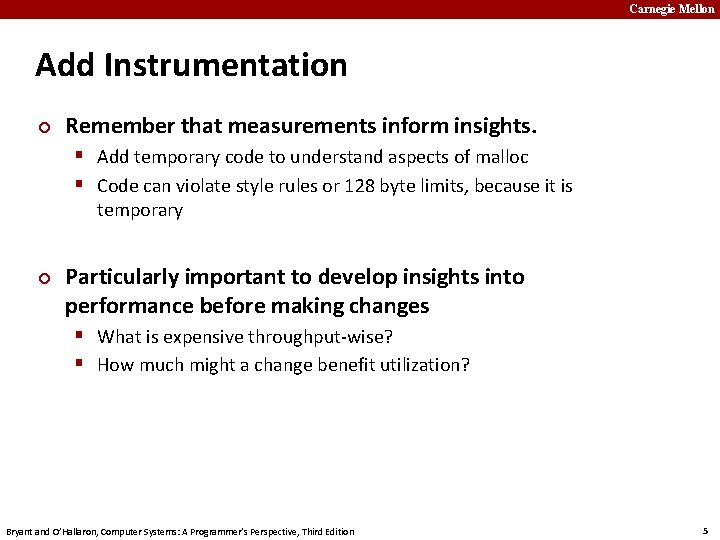 Carnegie Mellon

Add Instrumentation

Remember that measurements inform insights.

Add temporary code to understand aspects of malloc

Code can violate style rules or 128 byte limits, because it is temporary

Particularly important to develop insights into performance before making changes

What is expensive throughput-wise?

How much might a change benefit utilization?

Bryant and O'Hallaron, Computer Systems: A Programmer's Perspective, Third Edition

5